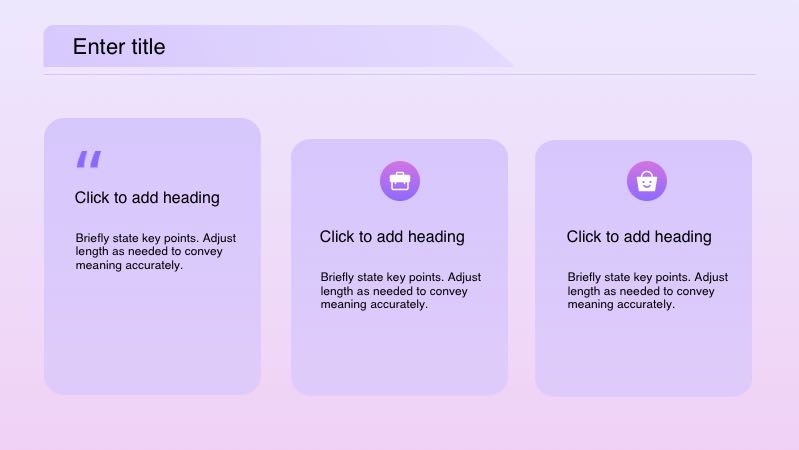 Enter title

"

Click to add heading

Briefly state key points. Adjust length as needed to convey meaning accurately.

Click to add heading

Briefly state key points. Adjust length as needed to convey meaning accurately.

Click to add heading

Briefly state key points. Adjust length as needed to convey meaning accurately.